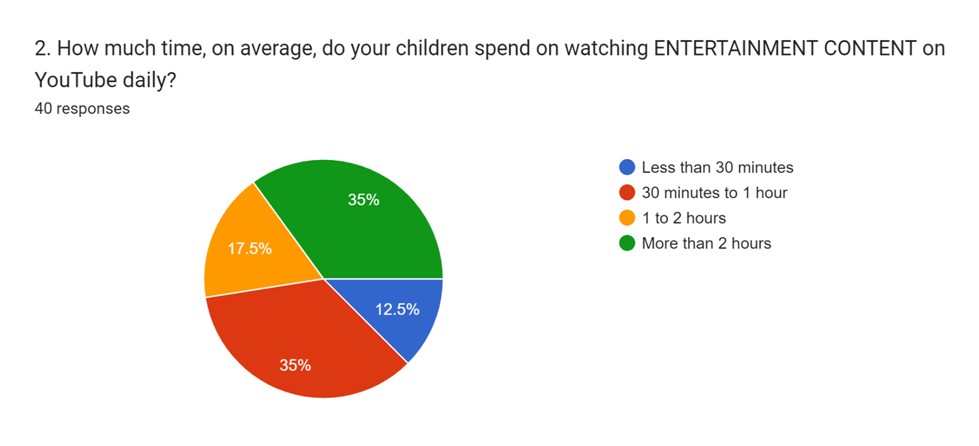 2. How much time, on average, do your children spend on watching ENTERTAINMENT CONTENT on YouTube daily?
40 responses

35%
17.5%
12.5%
35%

Less than 30 minutes
30 minutes to 1 hour
1 to 2 hours
More than 2 hours